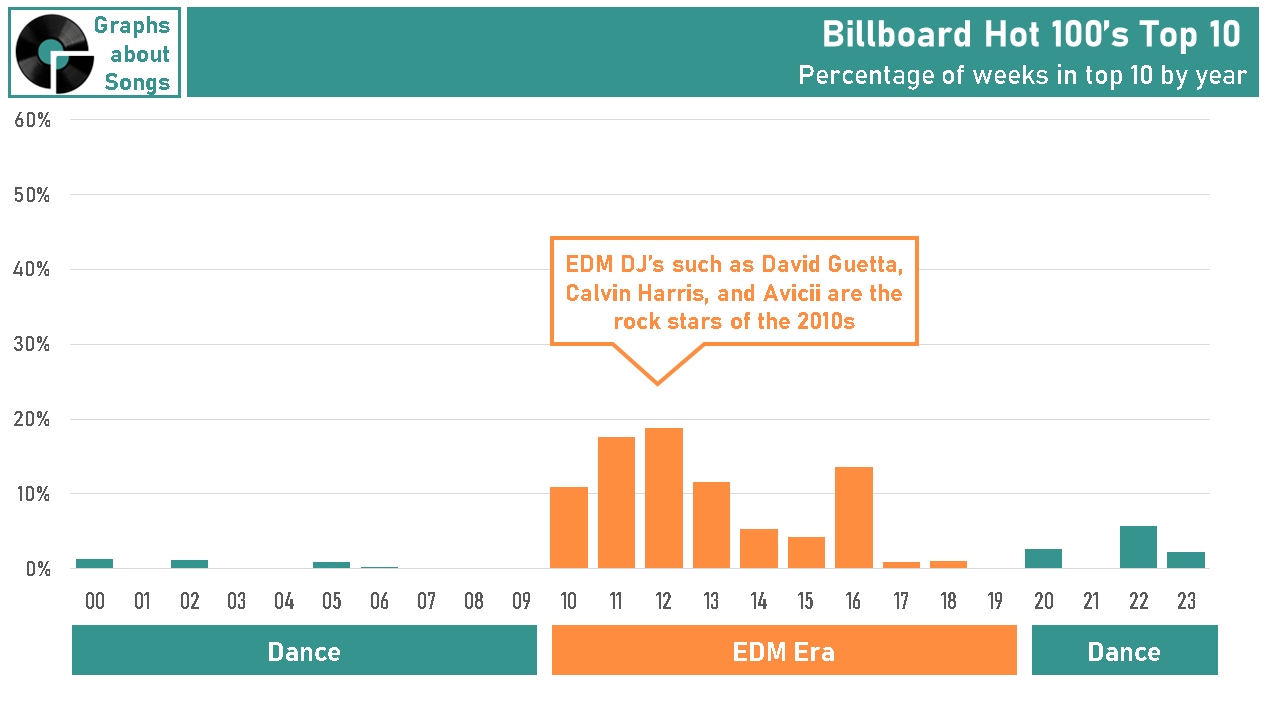 Graphs about Songs

Billboard Hot 100's Top 10
Percentage of weeks in top 10 by year

60%
50%
40%
30%
20%
10%
0%

EDM DJ's such as David Guetta, Calvin Harris, and Avicii are the rock stars of the 2010s

00 01 02 03 04 05 06 07 08 09 10 11 12 13 14 15 16 17 18 19 20 21 22 23

Dance
EDM Era
Dance